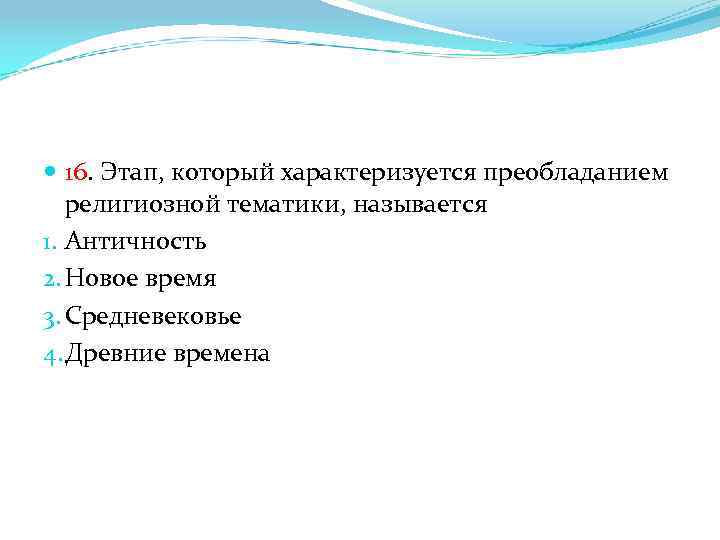 16. Этап, который характеризуется преобладанием религиозной тематики, называется

1. Античность
2. Новое время
3. Средневековье
4. Древние времена